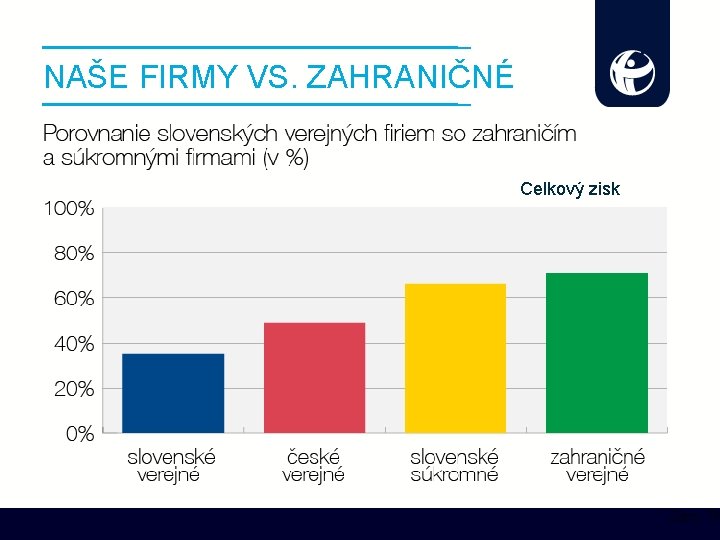 NAŠE FIRMY VS. ZAHRANIČNÉ

Porovnanie slovenských verejných firiem so zahraničím a súkromnými firmami (v %)

Celkový zisk

100%
80%
60%
40%
20%
0%

slovenské verejné
české verejné
slovenské súkromné
zahraničné verejné